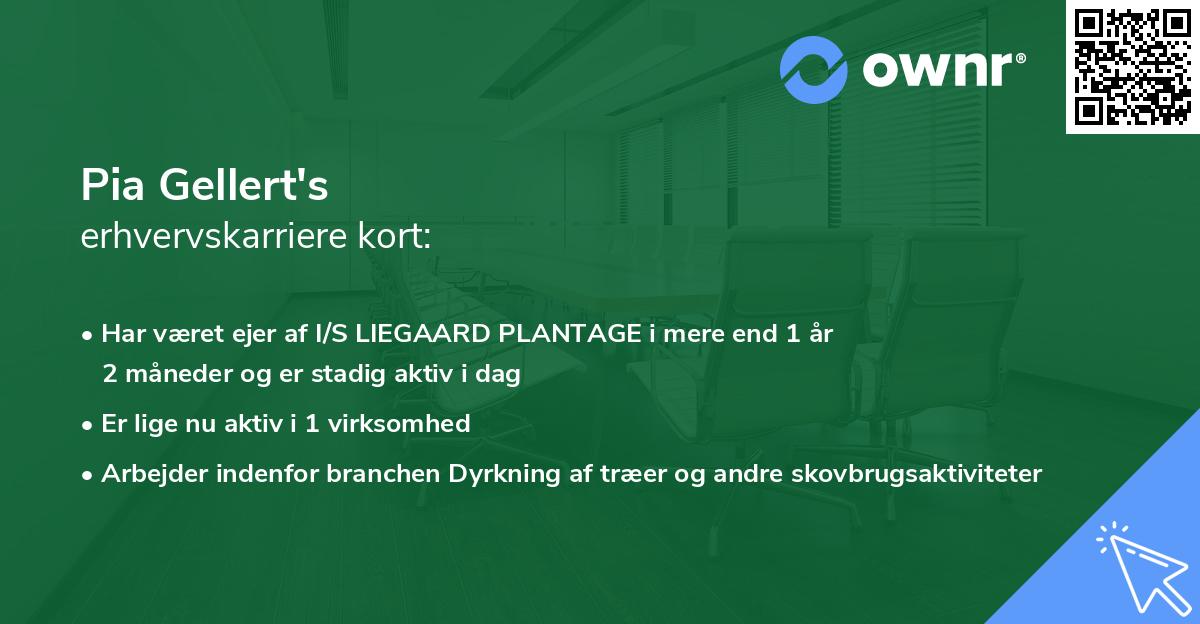 ownr®

Pia Gellert's
erhvervskarriere kort:

• Har været ejer af I/S LIEGAARD PLANTAGE i mere end 1 år 2 måneder og er stadig aktiv i dag

• Er lige nu aktiv i 1 virksomhed

• Arbejder indenfor branchen Dyrkning af træer og andre skovbrugsaktiviteter